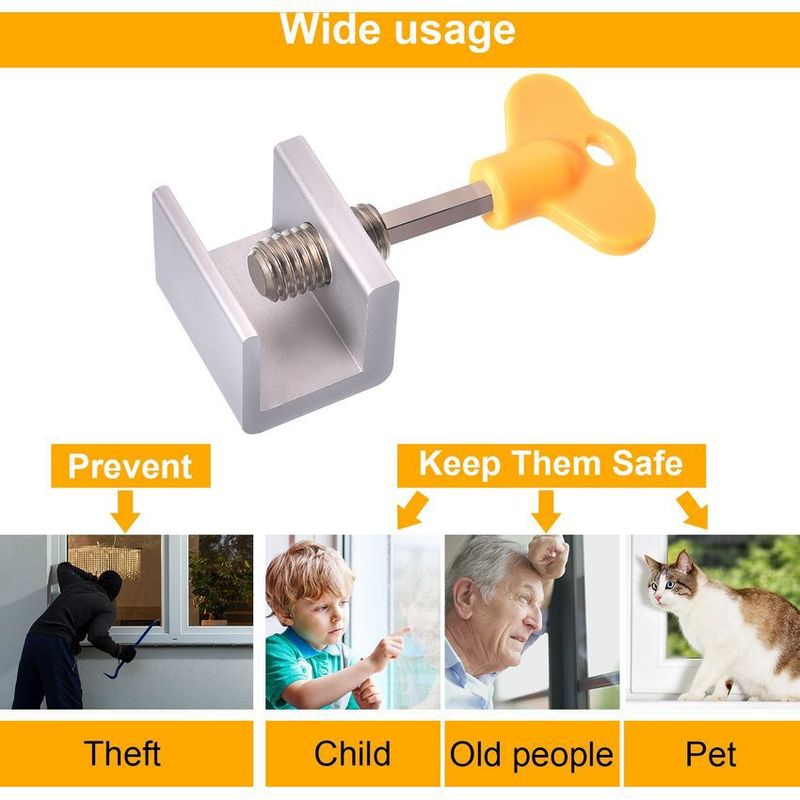 Wide usage

Prevent

Keep Them Safe

Theft

Child

Old people

Pet